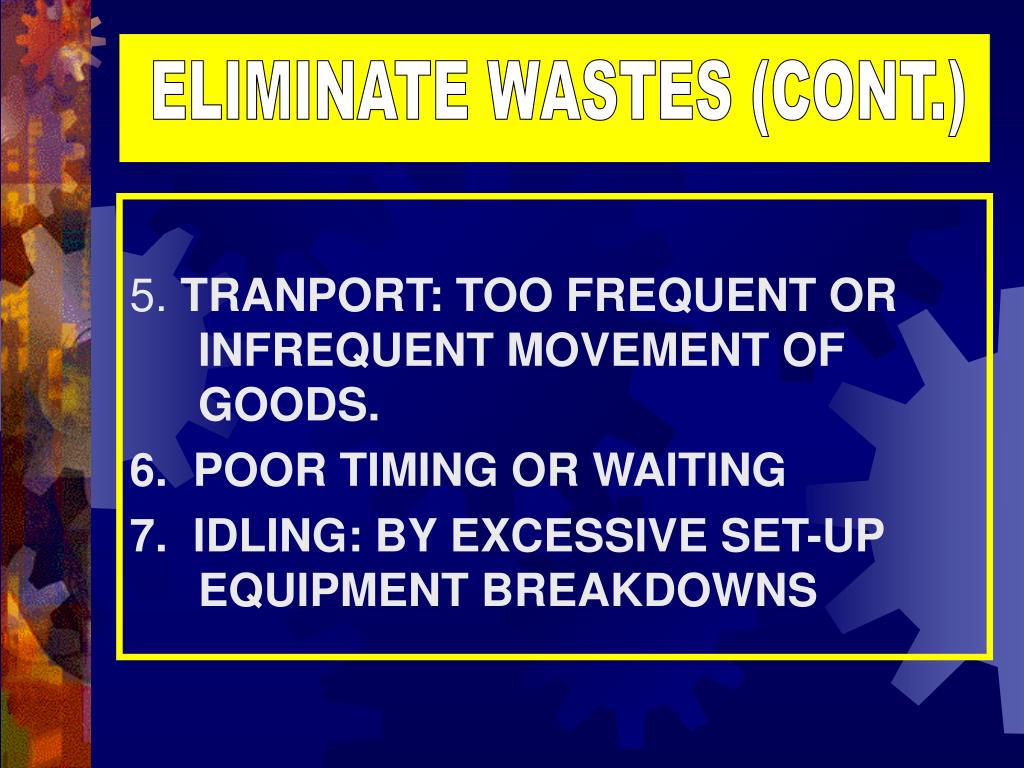 ELIMINATE WASTES (CONT.)

5. TRANPORT: TOO FREQUENT OR INFREQUENT MOVEMENT OF GOODS.

6. POOR TIMING OR WAITING

7. IDLING: BY EXCESSIVE SET-UP EQUIPMENT BREAKDOWNS